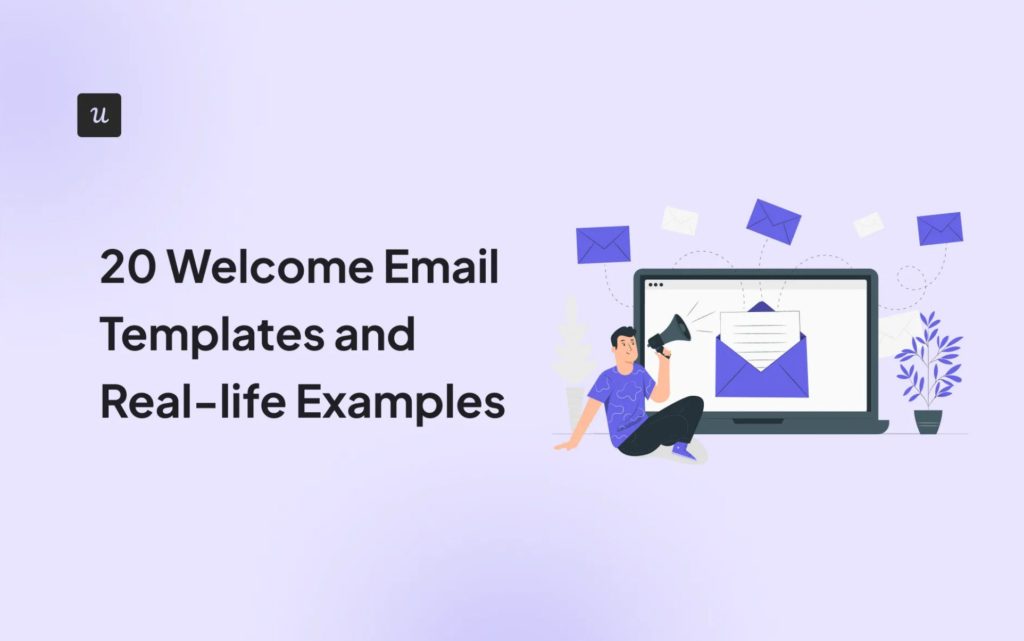 u

20 Welcome Email Templates and Real-life Examples